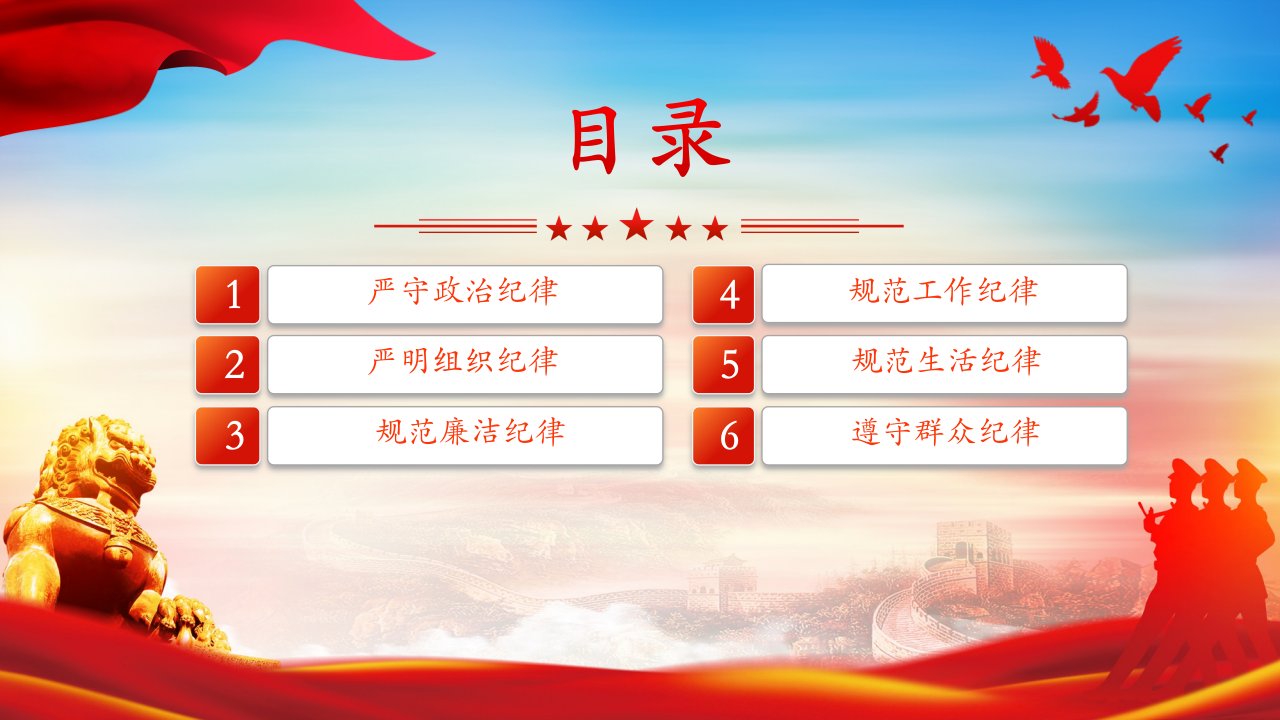 目录

1 严守政治纪律

2 严明组织纪律

3 规范廉洁纪律

4 规范工作纪律

5 规范生活纪律

6 遵守群众纪律